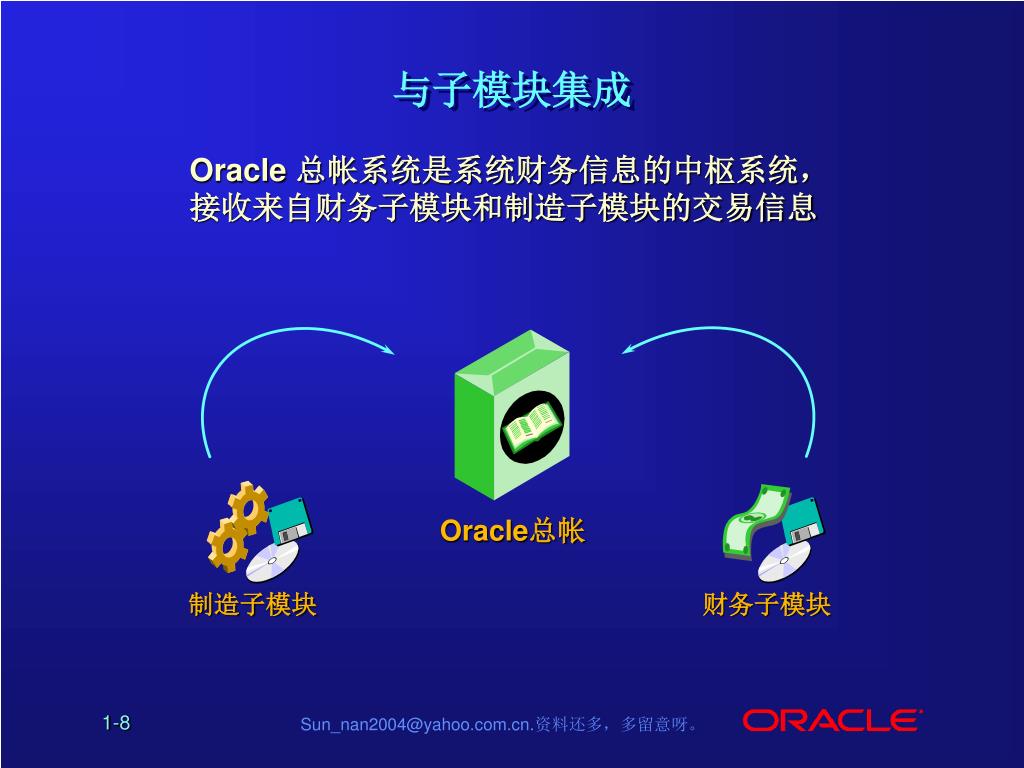 与子模块集成

Oracle 总帐系统是系统财务信息的中枢系统，接收来自财务子模块和制造子模块的交易信息

Oracle总帐

制造子模块

财务子模块

1-8

Sun_nan2004@yahoo.com.cn.资料还多，多留意呀。

ORACLE